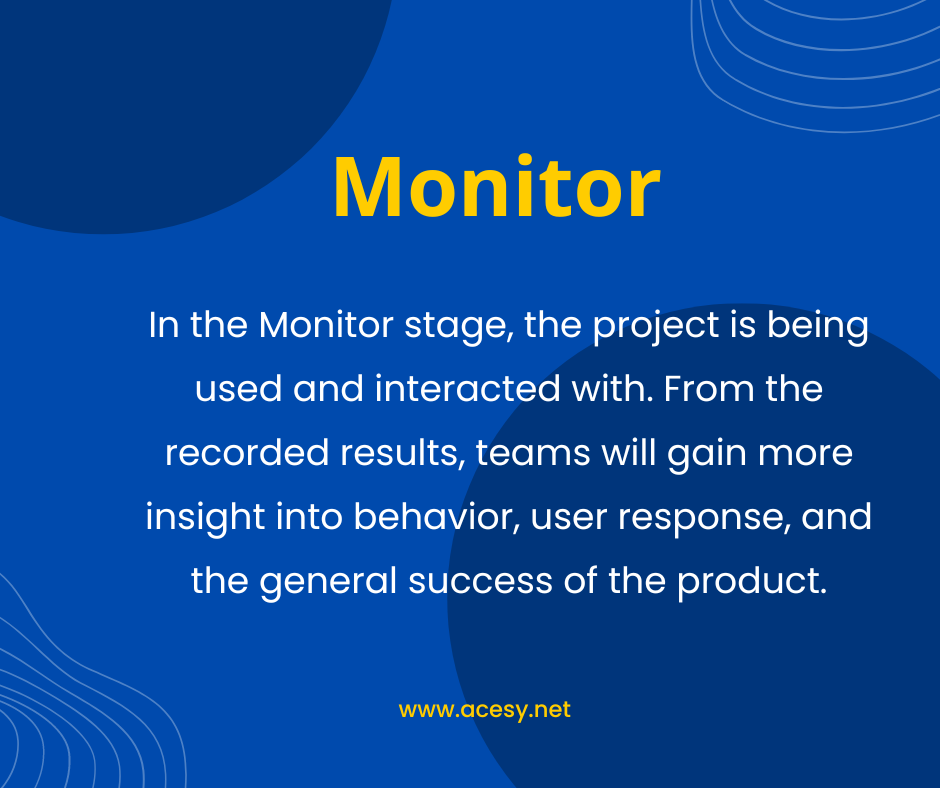 Monitor

In the Monitor stage, the project is being used and interacted with. From the recorded results, teams will gain more insight into behavior, user response, and the general success of the product.

www.acesy.net